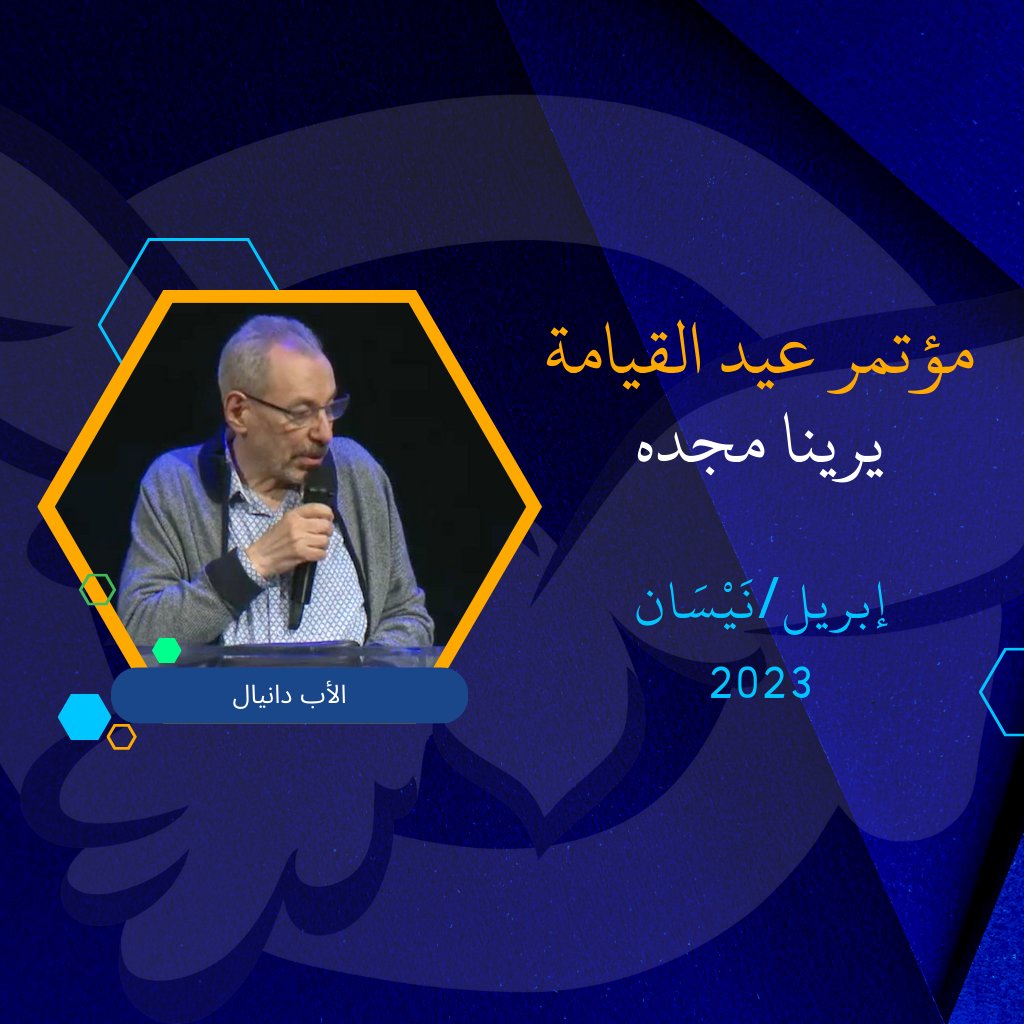 مؤتمر عيد القيامة
يرينا مجده

إبريل/نَيْسَان
2023

الأب دانيال